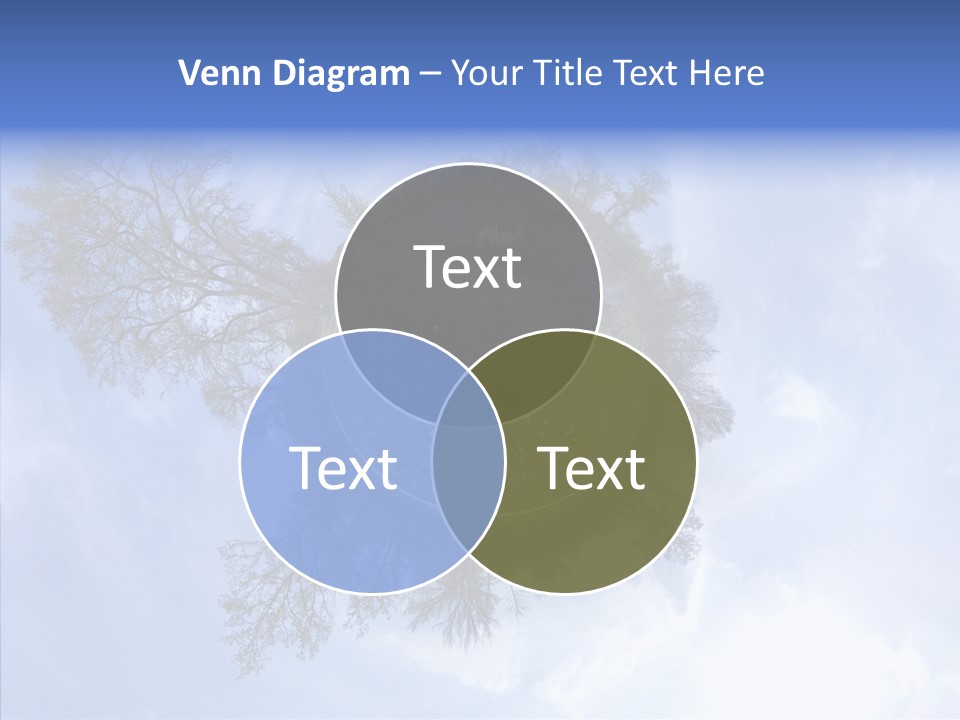 Venn Diagram – Your Title Text Here

Text

Text

Text